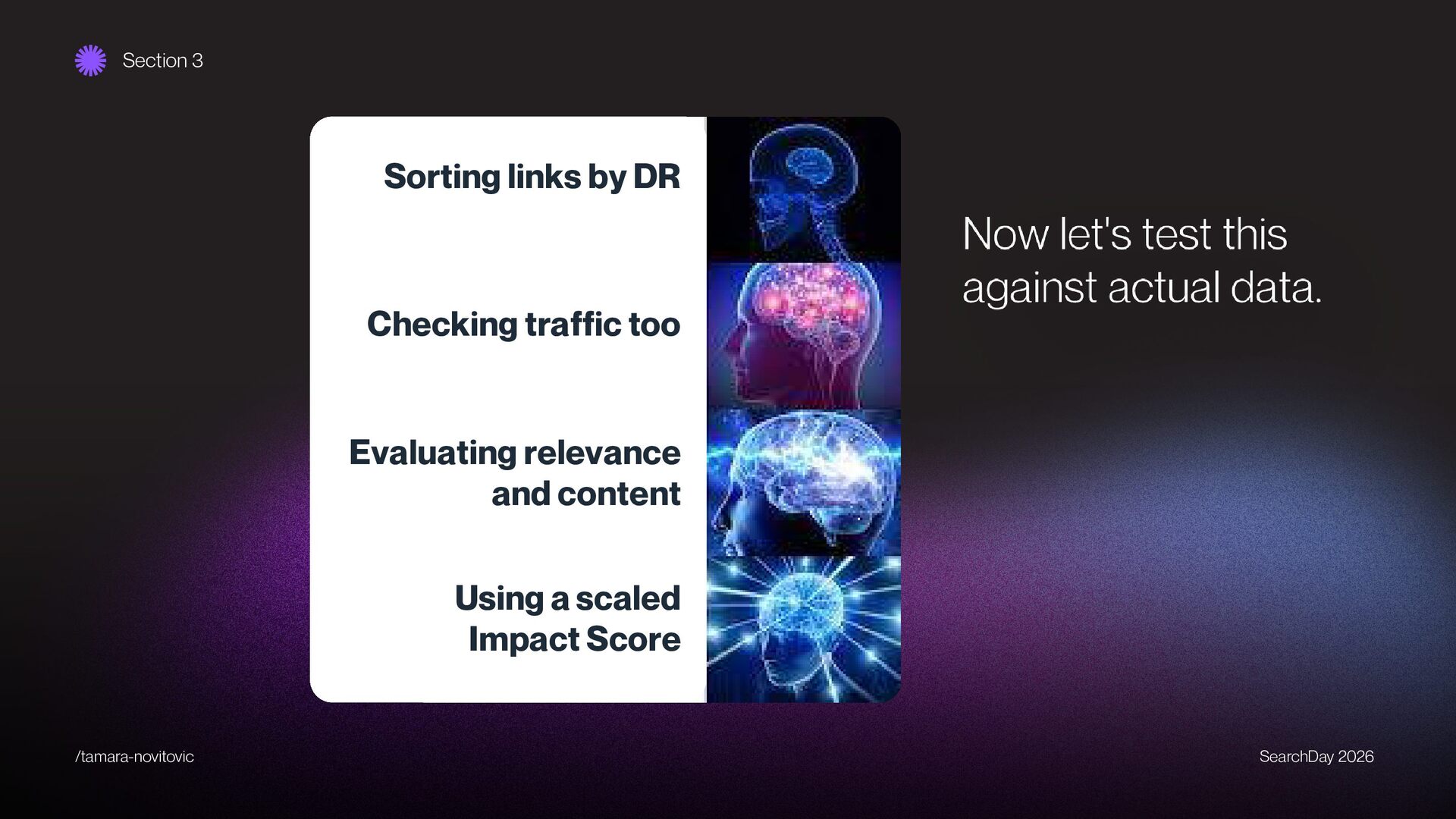 Section 3

Sorting links by DR

Checking traffic too

Evaluating relevance and content

Using a scaled Impact Score

Now let's test this against actual data.

/tamara-novitovic

SearchDay 2026